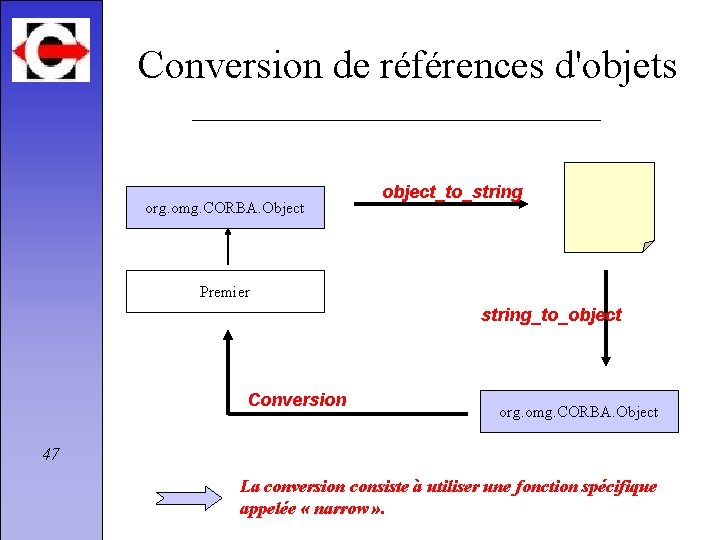 Conversion de références d'objets

org.omg.CORBA.Object

object_to_string

Premier

string_to_object

Conversion

org.omg.CORBA.Object

47

La conversion consiste à utiliser une fonction spécifique appelée « narrow ».